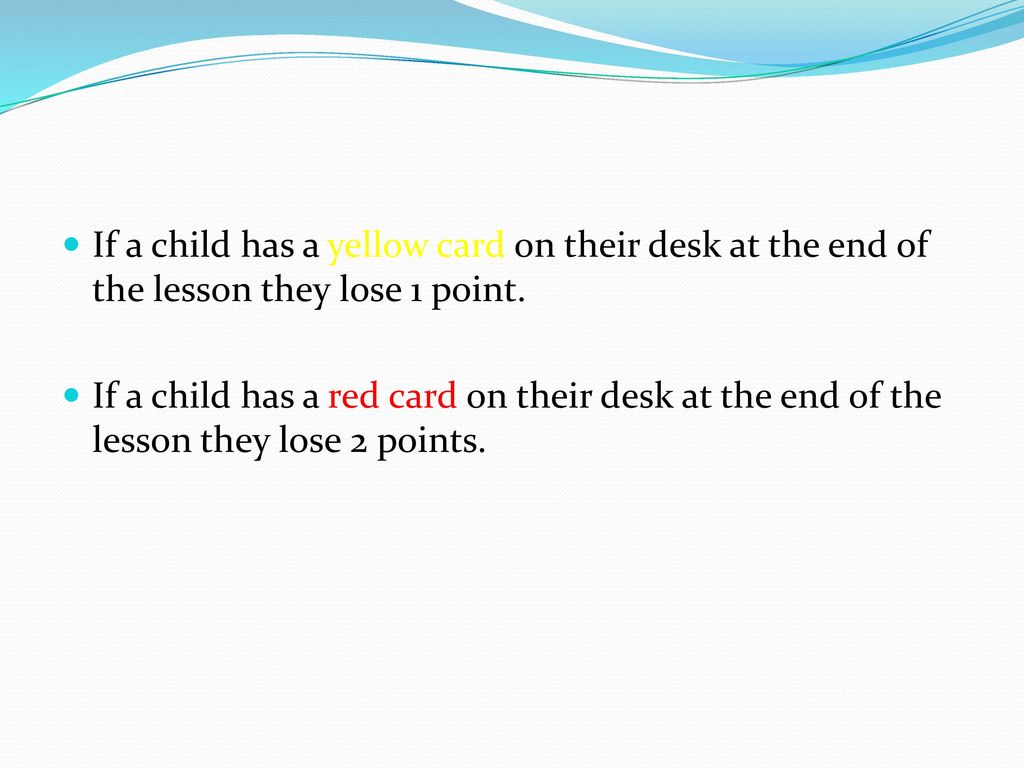 If a child has a yellow card on their desk at the end of the lesson they lose 1 point.

If a child has a red card on their desk at the end of the lesson they lose 2 points.